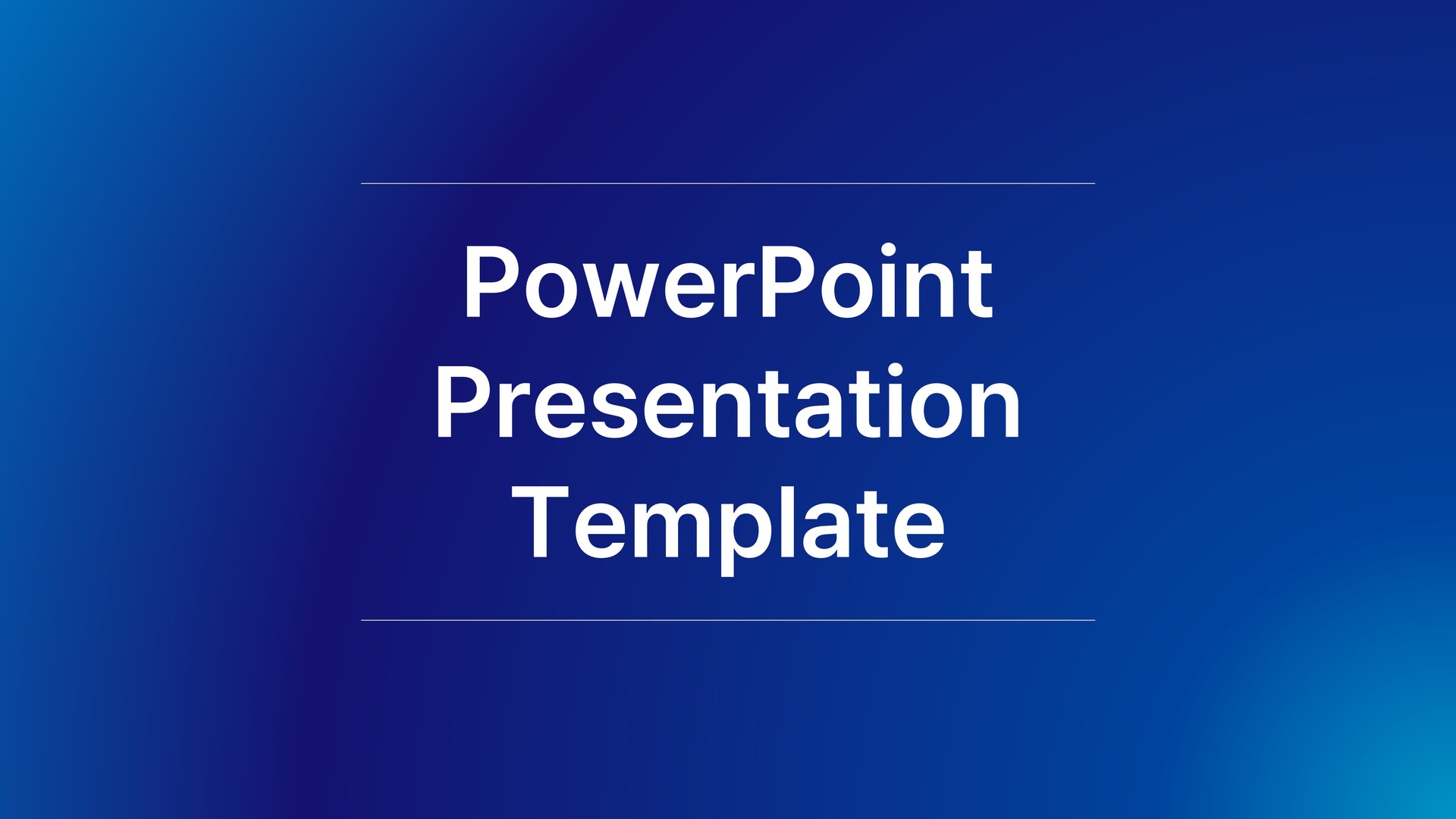 PowerPoint Presentation Template